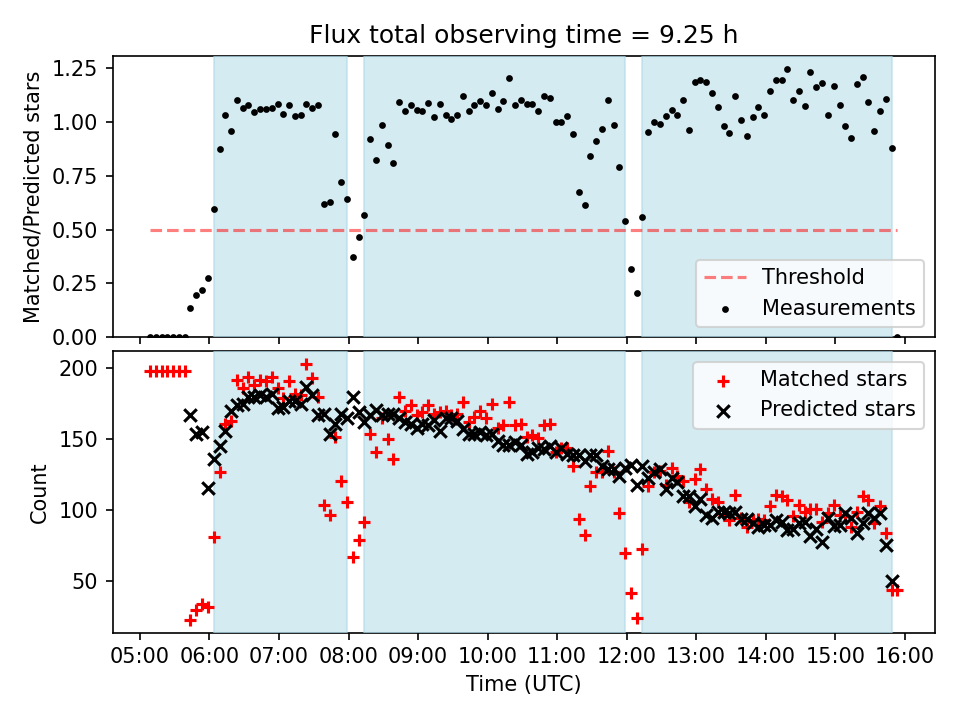 Flux total observing time = 9.25 h

Matched/Predicted stars

1.25
1.00
0.75
0.50
0.25
0.00

Threshold
Measurements

Count

200
150
100
50

Matched stars
Predicted stars

05:00 06:00 07:00 08:00 09:00 10:00 11:00 12:00 13:00 14:00 15:00 16:00
Time (UTC)